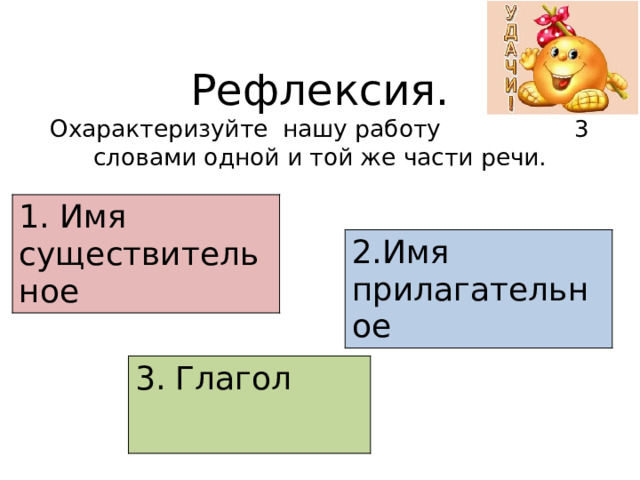 УДАЧИ!

Рефлексия.
Охарактеризуйте нашу работу 3 словами одной и той же части речи.

1. Имя существительное

2.Имя прилагательное

3. Глагол